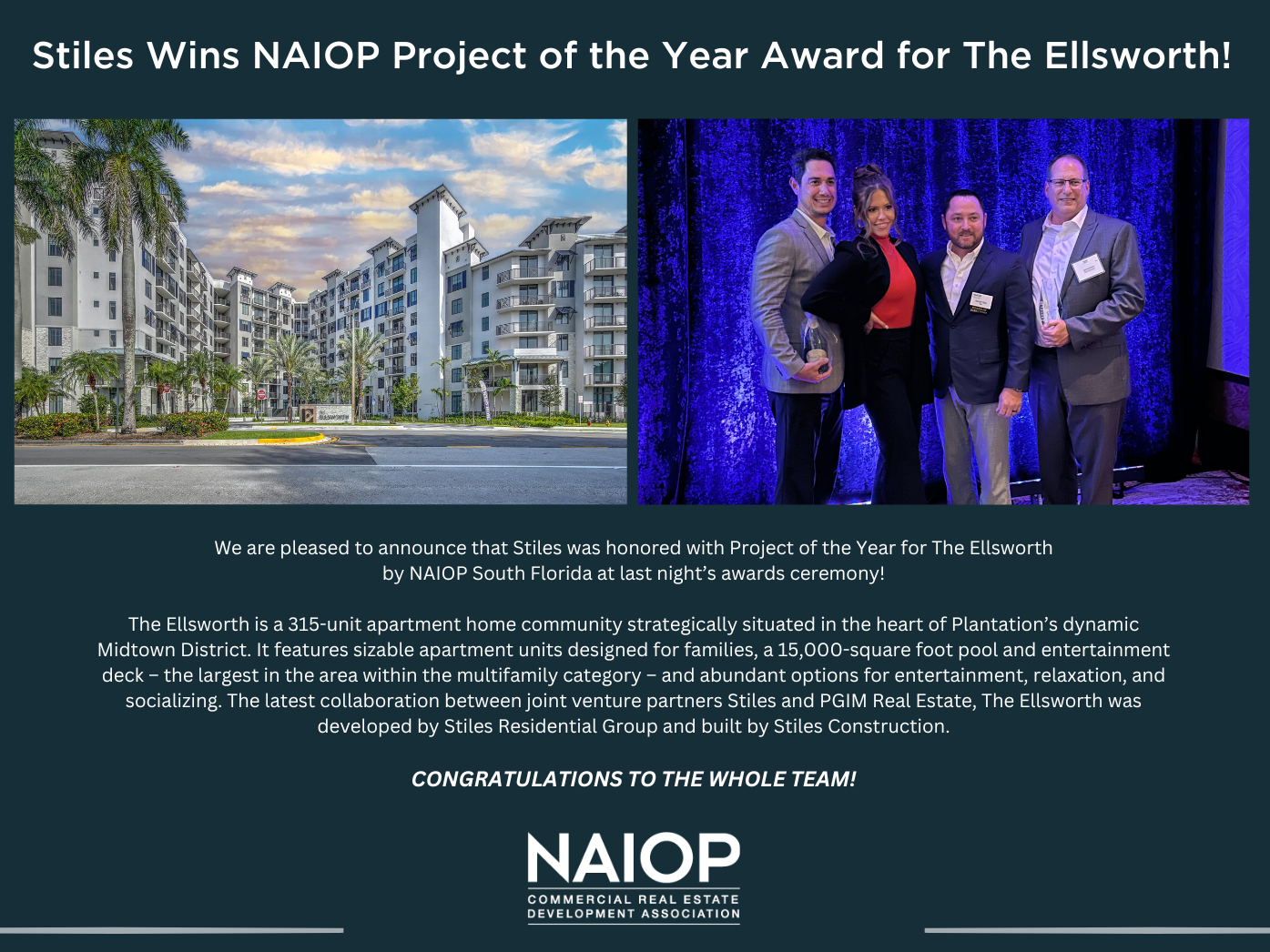 Stiles Wins NAIOP Project of the Year Award for The Ellsworth!

We are pleased to announce that Stiles was honored with Project of the Year for The Ellsworth by NAIOP South Florida at last night's awards ceremony!

The Ellsworth is a 315-unit apartment home community strategically situated in the heart of Plantation's dynamic Midtown District. It features sizable apartment units designed for families, a 15,000-square foot pool and entertainment deck – the largest in the area within the multifamily category – and abundant options for entertainment, relaxation, and socializing. The latest collaboration between joint venture partners Stiles and PGIM Real Estate, The Ellsworth was developed by Stiles Residential Group and built by Stiles Construction.

CONGRATULATIONS TO THE WHOLE TEAM!

NAIOP
COMMERCIAL REAL ESTATE DEVELOPMENT ASSOCIATION